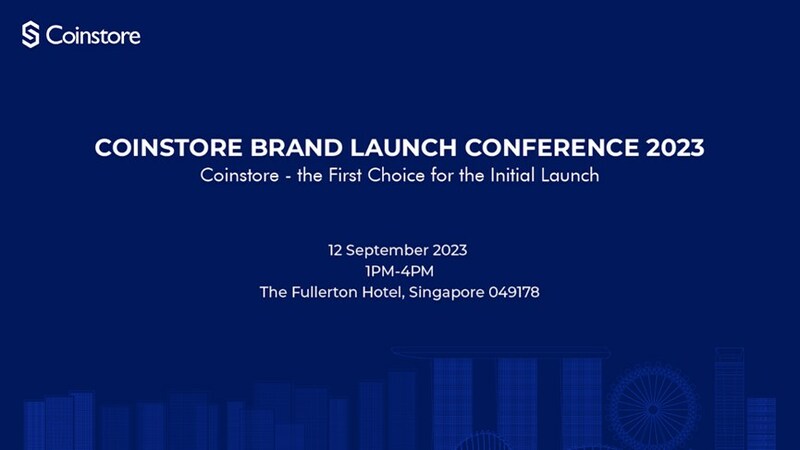 Coinstore

COINSTORE BRAND LAUNCH CONFERENCE 2023
Coinstore - the First Choice for the Initial Launch

12 September 2023
1PM-4PM
The Fullerton Hotel, Singapore 049178